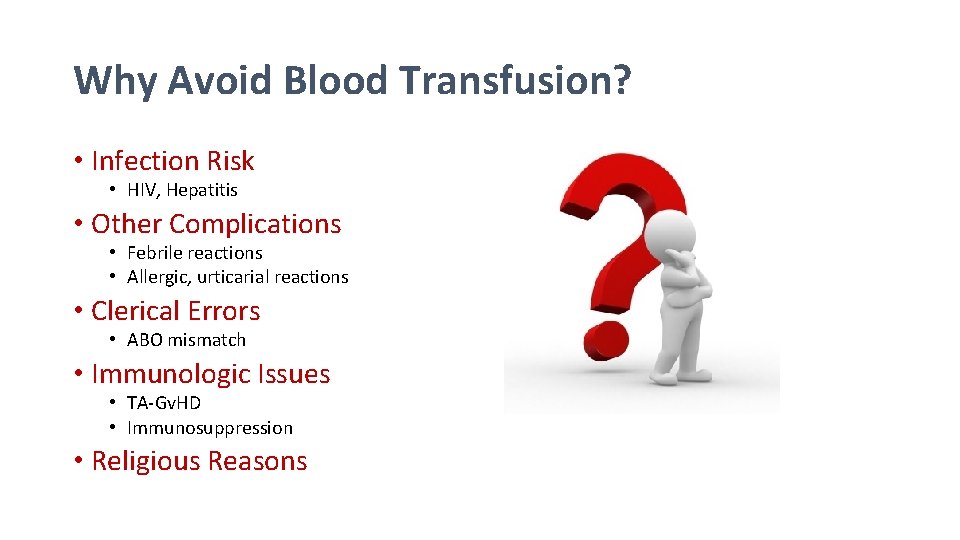 Why Avoid Blood Transfusion?

• Infection Risk
  • HIV, Hepatitis
• Other Complications
  • Febrile reactions
  • Allergic, urticarial reactions
• Clerical Errors
  • ABO mismatch
• Immunologic Issues
  • TA-GvHD
  • Immunosuppression
• Religious Reasons